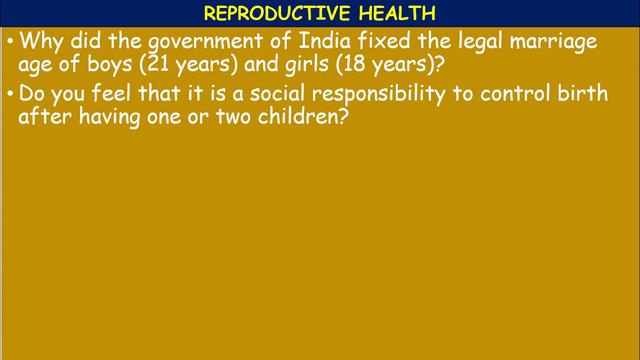 REPRODUCTIVE HEALTH

• Why did the government of India fixed the legal marriage age of boys (21 years) and girls (18 years)?

• Do you feel that it is a social responsibility to control birth after having one or two children?